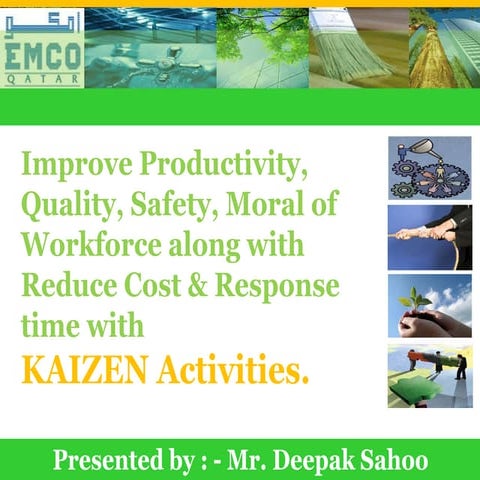 امكو
EMCO
QATAR

Improve Productivity, Quality, Safety, Moral of Workforce along with Reduce Cost & Response time with
KAIZEN Activities.

Presented by : - Mr. Deepak Sahoo